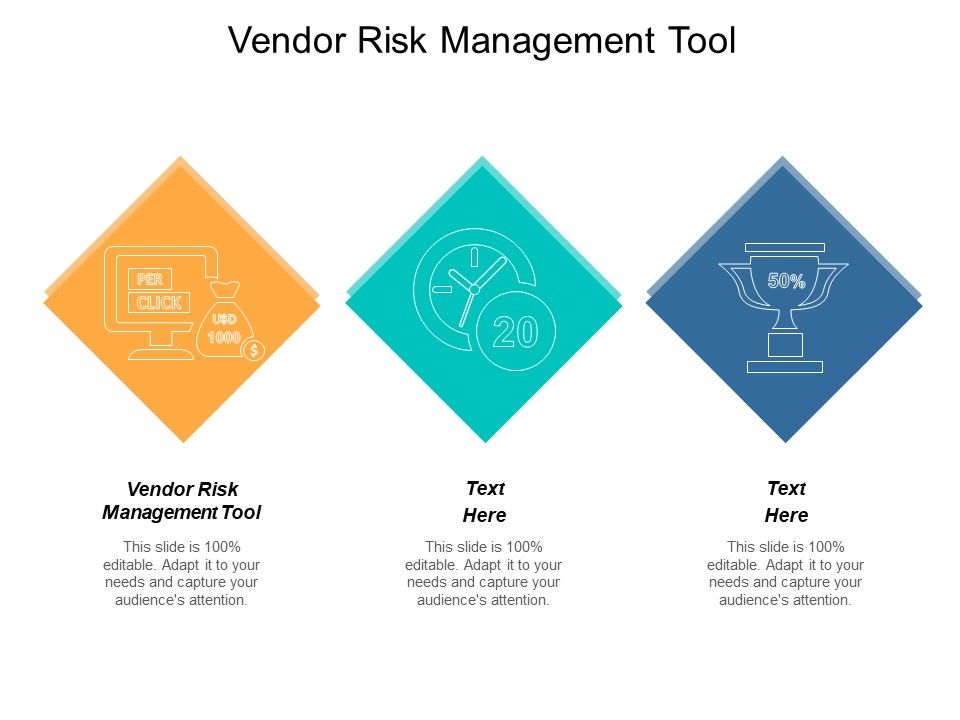 Vendor Risk Management Tool

PER
CLICK
USD
1000
$

20

50%

Vendor Risk Management Tool

This slide is 100% editable. Adapt it to your needs and capture your audience's attention.

Text Here

This slide is 100% editable. Adapt it to your needs and capture your audience's attention.

Text Here

This slide is 100% editable. Adapt it to your needs and capture your audience's attention.